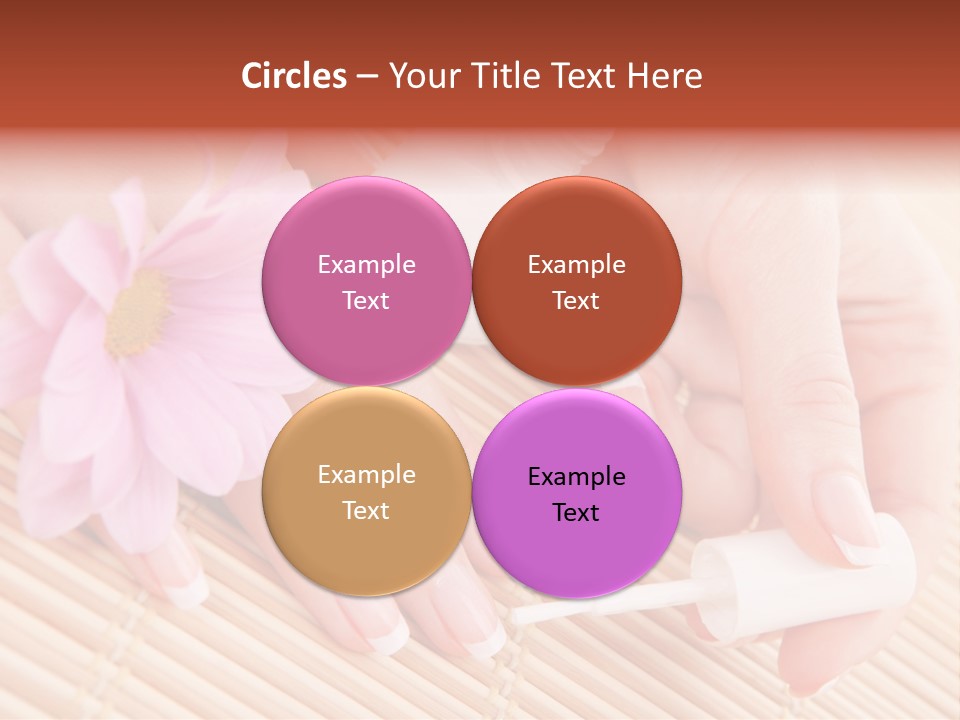 Circles – Your Title Text Here

Example Text

Example Text

Example Text

Example Text